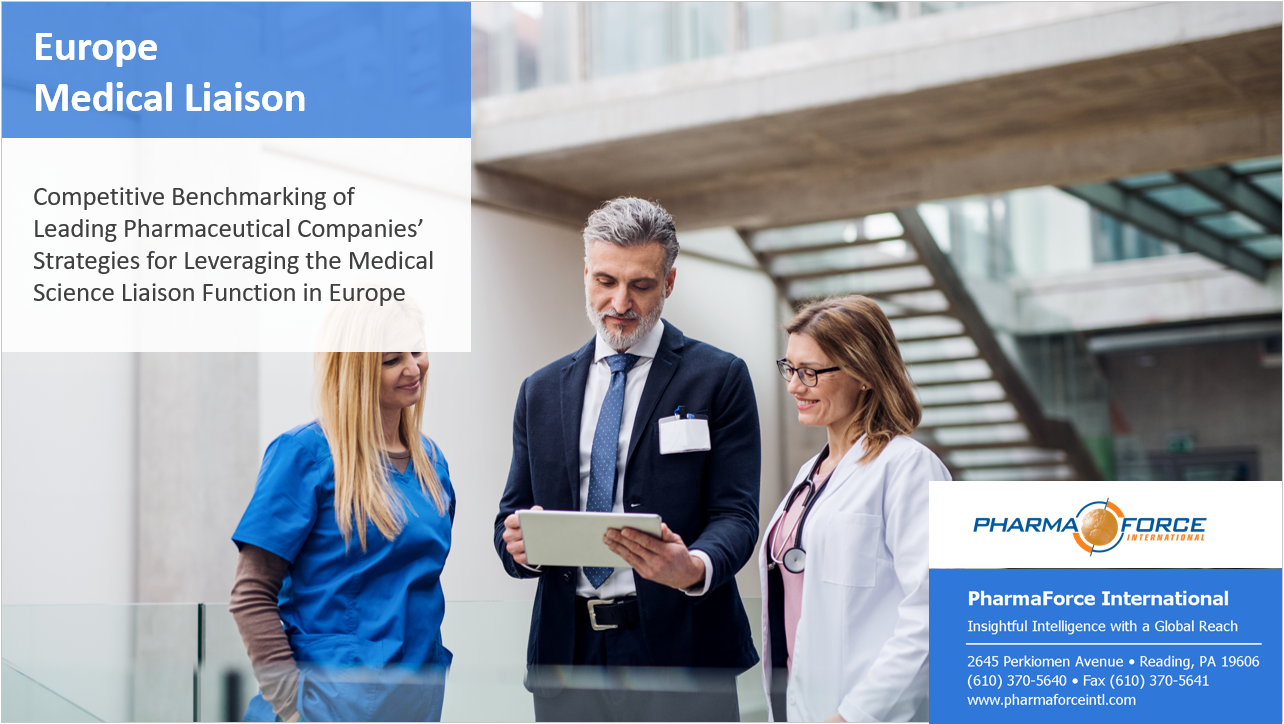 Europe
Medical Liaison

Competitive Benchmarking of Leading Pharmaceutical Companies' Strategies for Leveraging the Medical Science Liaison Function in Europe

PHARMA FORCE INTERNATIONAL

PharmaForce International
Insightful Intelligence with a Global Reach

2645 Perkiomen Avenue • Reading, PA 19606
(610) 370-5640 • Fax (610) 370-5641
www.pharmaforceintl.com